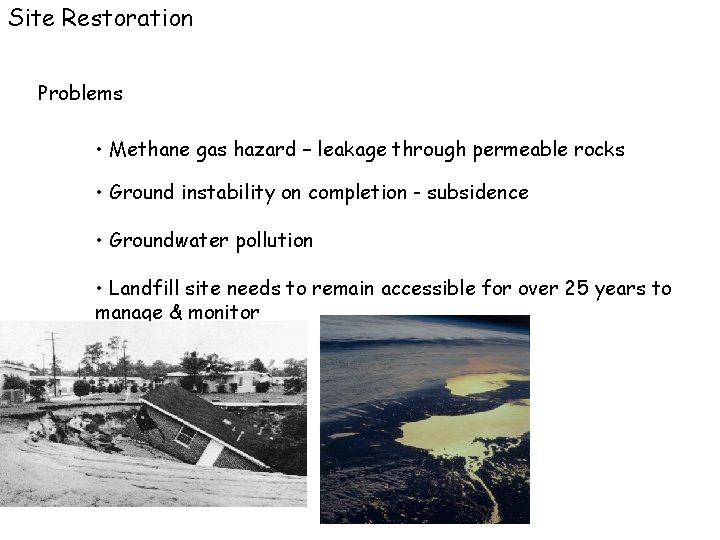 Site Restoration

Problems

• Methane gas hazard – leakage through permeable rocks

• Ground instability on completion - subsidence

• Groundwater pollution

• Landfill site needs to remain accessible for over 25 years to manage & monitor